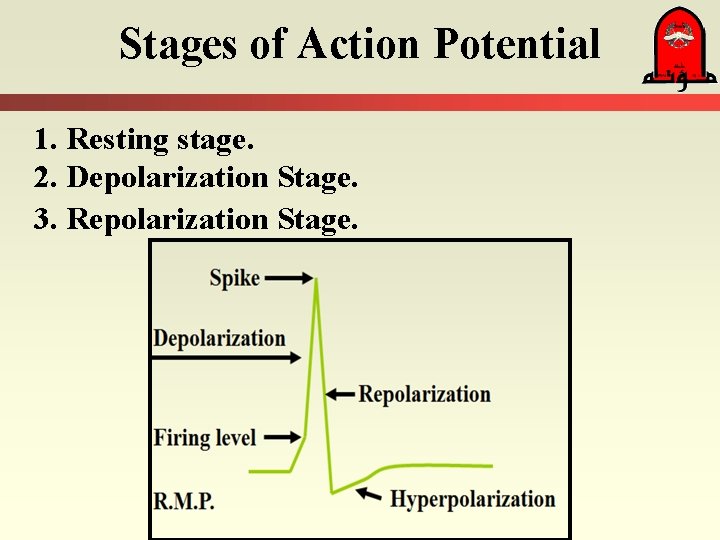 Stages of Action Potential

مؤتة

1. Resting stage.
2. Depolarization Stage.
3. Repolarization Stage.

Spike
Depolarization
Repolarization
Firing level
R.M.P.
Hyperpolarization